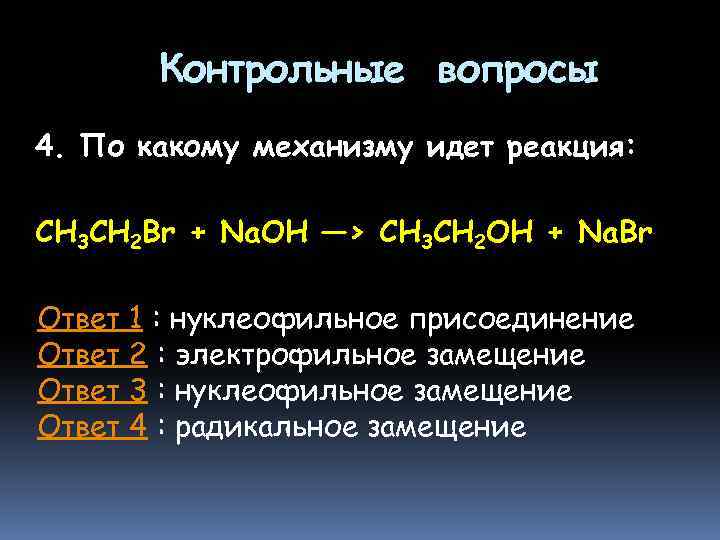 Контрольные вопросы

4. По какому механизму идет реакция:

$CH_3CH_2Br + NaOH \longrightarrow CH_3CH_2OH + NaBr$

Ответ 1 : нуклеофильное присоединение
Ответ 2 : электрофильное замещение
Ответ 3 : нуклеофильное замещение
Ответ 4 : радикальное замещение